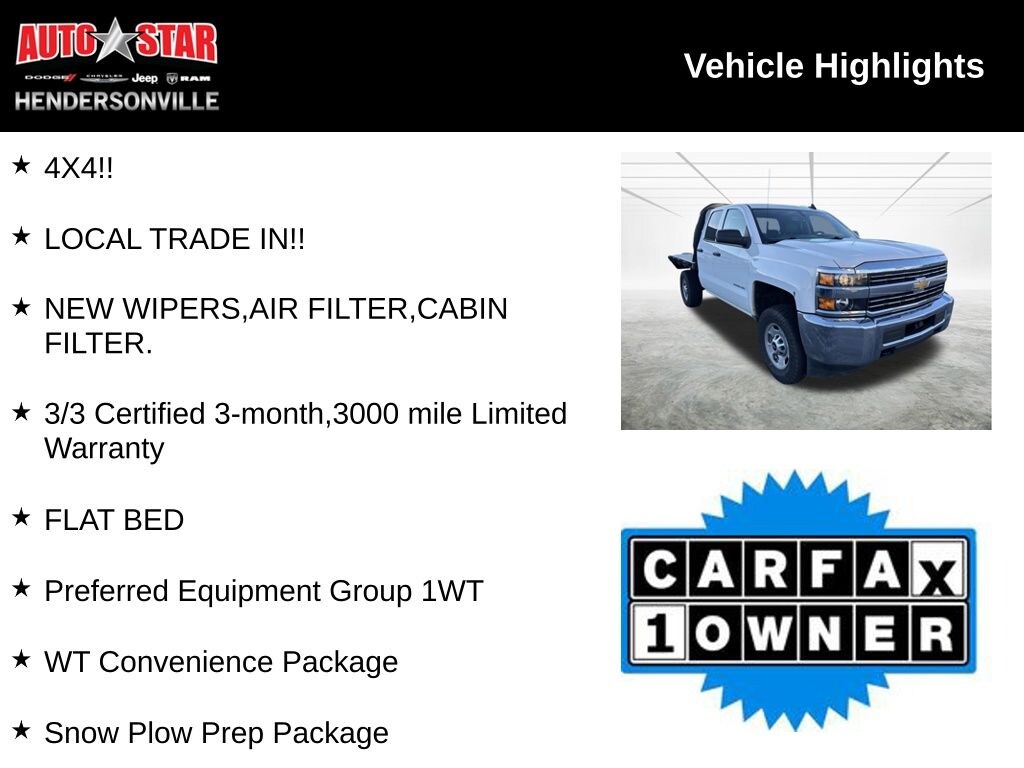 AUTO STAR
DODGE CHRYSLER Jeep RAM
HENDERSONVILLE

Vehicle Highlights

★ 4X4!!

★ LOCAL TRADE IN!!

★ NEW WIPERS,AIR FILTER,CABIN FILTER.

★ 3/3 Certified 3-month,3000 mile Limited Warranty

★ FLAT BED

★ Preferred Equipment Group 1WT

★ WT Convenience Package

★ Snow Plow Prep Package

CARFAX
1 OWNER